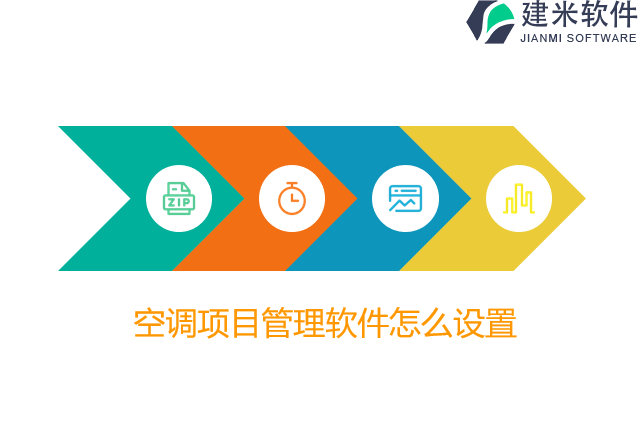 建米软件
JIANMI SOFTWARE

ZIP

空调项目管理软件怎么设置